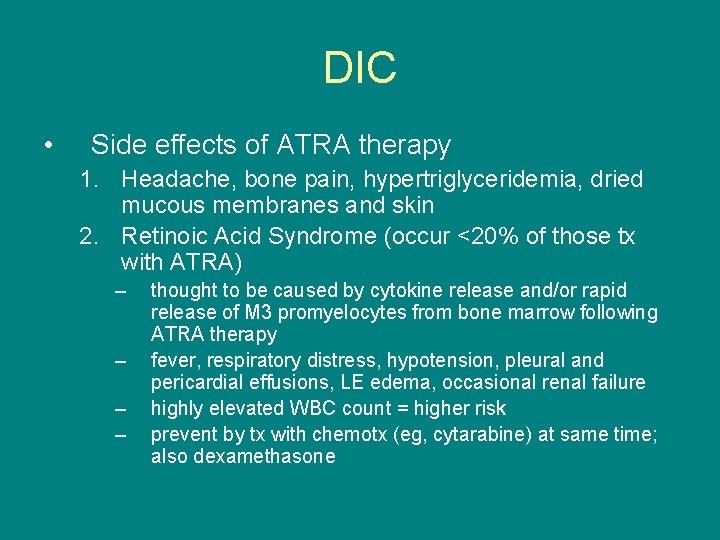 DIC

• Side effects of ATRA therapy

1. Headache, bone pain, hypertriglyceridemia, dried mucous membranes and skin
2. Retinoic Acid Syndrome (occur <20% of those tx with ATRA)
 – thought to be caused by cytokine release and/or rapid release of M3 promyelocytes from bone marrow following ATRA therapy
 – fever, respiratory distress, hypotension, pleural and pericardial effusions, LE edema, occasional renal failure
 – highly elevated WBC count = higher risk
 – prevent by tx with chemotx (eg, cytarabine) at same time; also dexamethasone